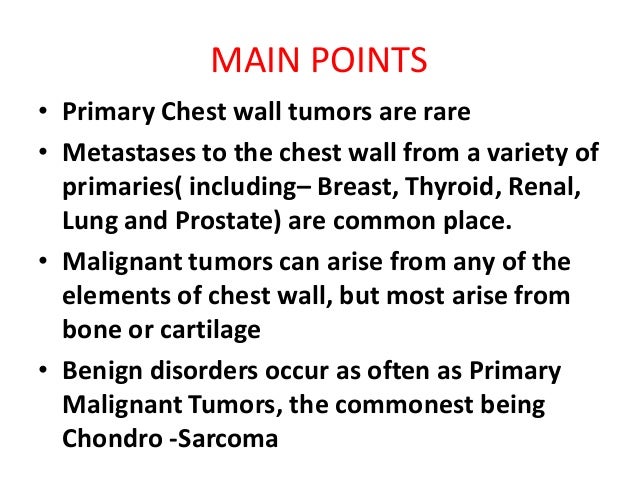 MAIN POINTS

• Primary Chest wall tumors are rare

• Metastases to the chest wall from a variety of primaries( including– Breast, Thyroid, Renal, Lung and Prostate) are common place.

• Malignant tumors can arise from any of the elements of chest wall, but most arise from bone or cartilage

• Benign disorders occur as often as Primary Malignant Tumors, the commonest being Chondro -Sarcoma